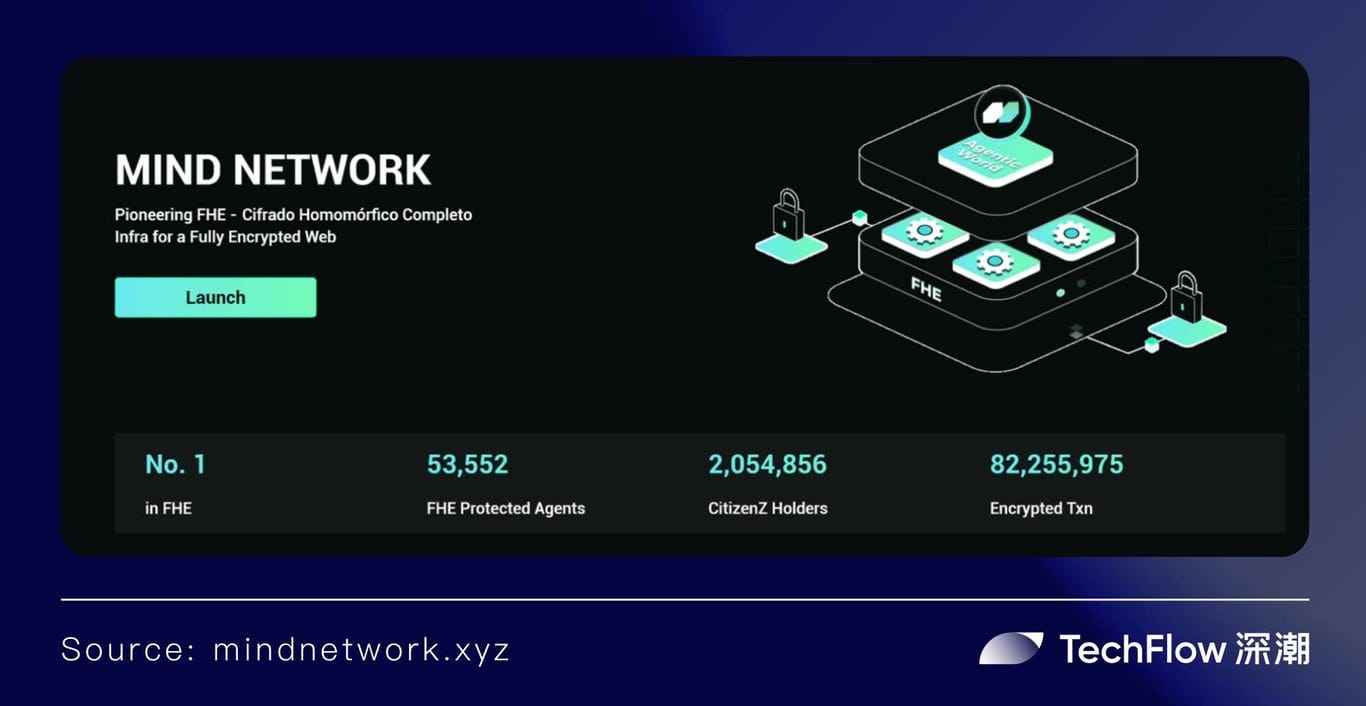 MIND NETWORK

Pioneering FHE - Cifrado Homomórfico Completo
Infra for a Fully Encrypted Web

Launch

Agentic World

FHE

No. 1
in FHE

53,552
FHE Protected Agents

2,054,856
CitizenZ Holders

82,255,975
Encrypted Txn

Source: mindnetwork.xyz

TechFlow 深潮